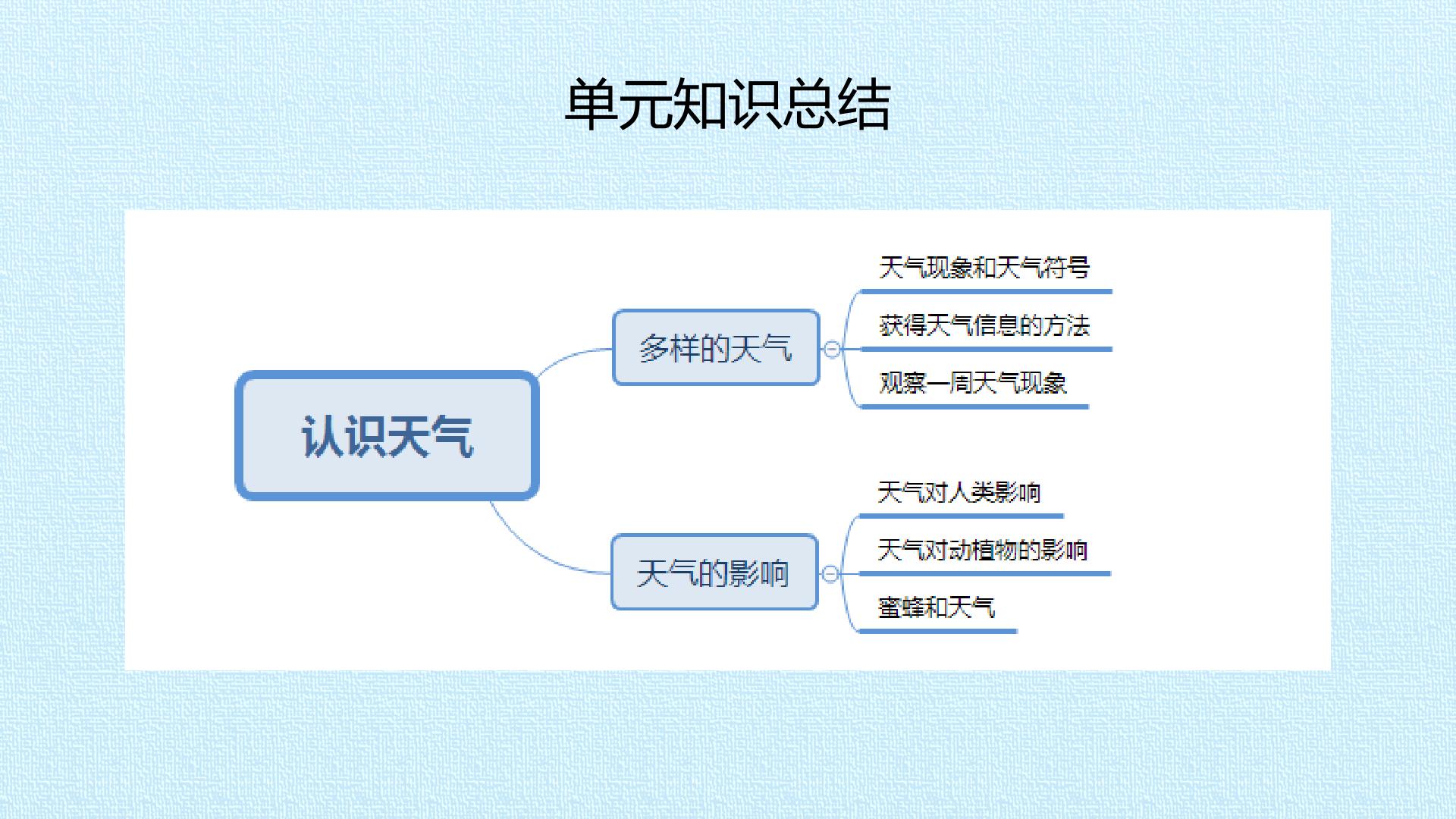 单元知识总结

认识天气

多样的天气

天气现象和天气符号

获得天气信息的方法

观察一周天气现象

天气的影响

天气对人类影响

天气对动植物的影响

蜜蜂和天气